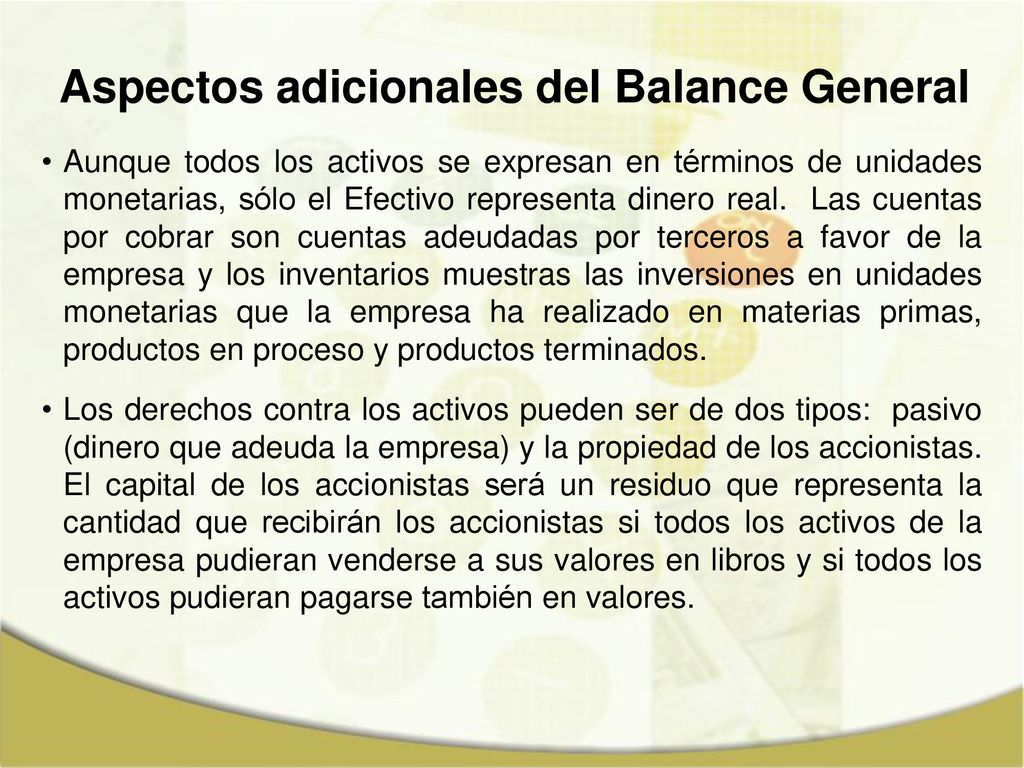 Aspectos adicionales del Balance General

• Aunque todos los activos se expresan en términos de unidades monetarias, sólo el Efectivo representa dinero real. Las cuentas por cobrar son cuentas adeudadas por terceros a favor de la empresa y los inventarios muestras las inversiones en unidades monetarias que la empresa ha realizado en materias primas, productos en proceso y productos terminados.

• Los derechos contra los activos pueden ser de dos tipos: pasivo (dinero que adeuda la empresa) y la propiedad de los accionistas. El capital de los accionistas será un residuo que representa la cantidad que recibirán los accionistas si todos los activos de la empresa pudieran venderse a sus valores en libros y si todos los activos pudieran pagarse también en valores.